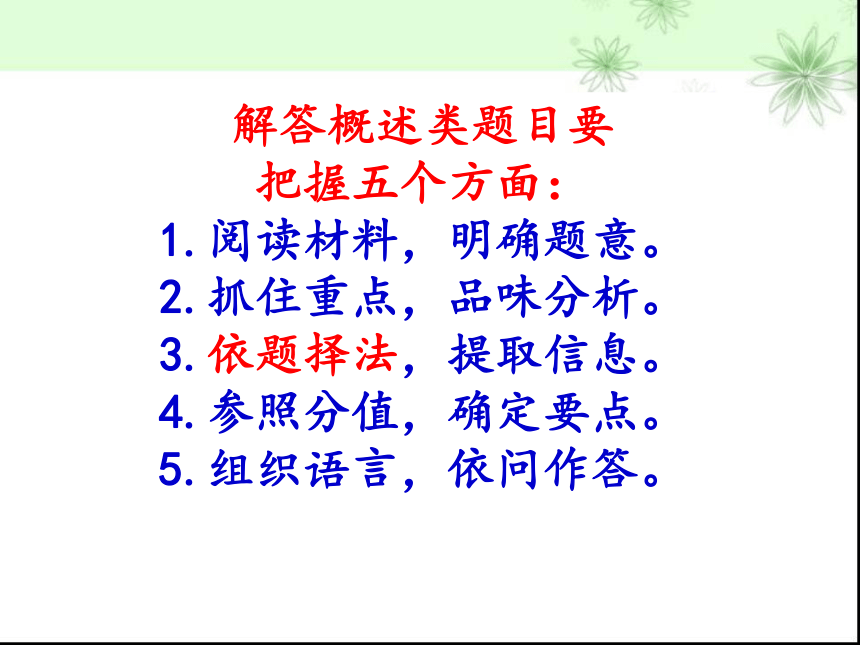 解答概述类题目要
把握五个方面：

1. 阅读材料，明确题意。
2. 抓住重点，品味分析。
3. 依题择法，提取信息。
4. 参照分值，确定要点。
5. 组织语言，依问作答。